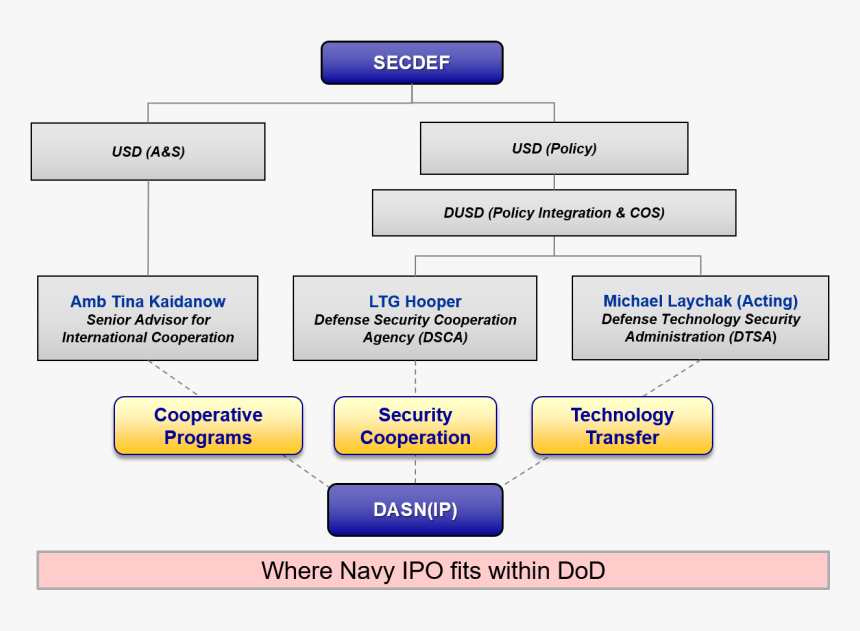 SECDEF

USD (A&S)

USD (Policy)

DUSD (Policy Integration & COS)

Amb Tina Kaidanow
Senior Advisor for International Cooperation

LTG Hooper
Defense Security Cooperation Agency (DSCA)

Michael Laychak (Acting)
Defense Technology Security Administration (DTSA)

Cooperative Programs

Security Cooperation

Technology Transfer

DASN(IP)

Where Navy IPO fits within DoD